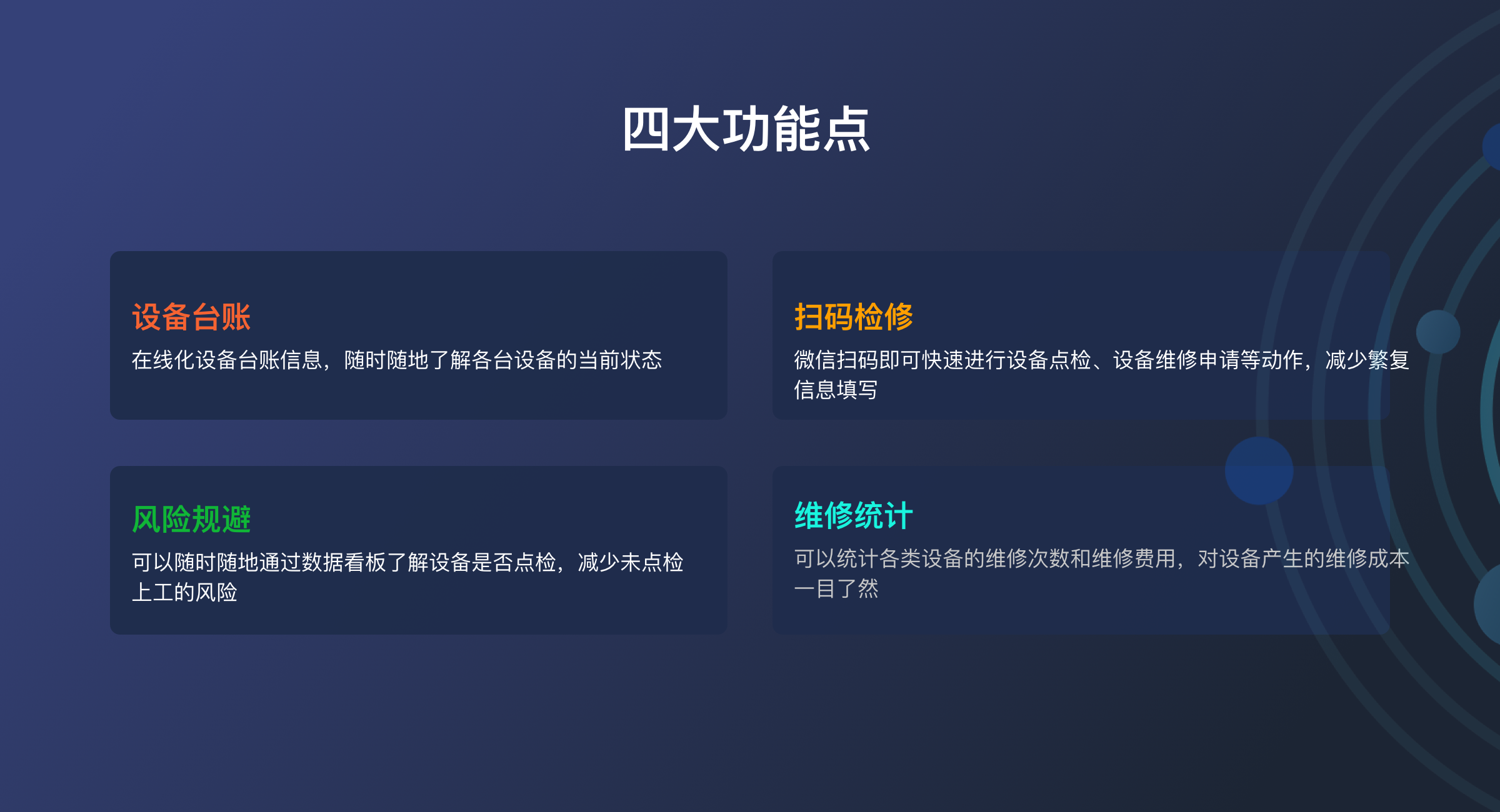 四大功能点

设备台账
在线化设备台账信息，随时随地了解各台设备的当前状态

扫码检修
微信扫码即可快速进行设备点检、设备维修申请等动作，减少繁复信息填写

风险规避
可以随时随地通过数据看板了解设备是否点检，减少未点检上工的风险

维修统计
可以统计各类设备的维修次数和维修费用，对设备产生的维修成本一目了然